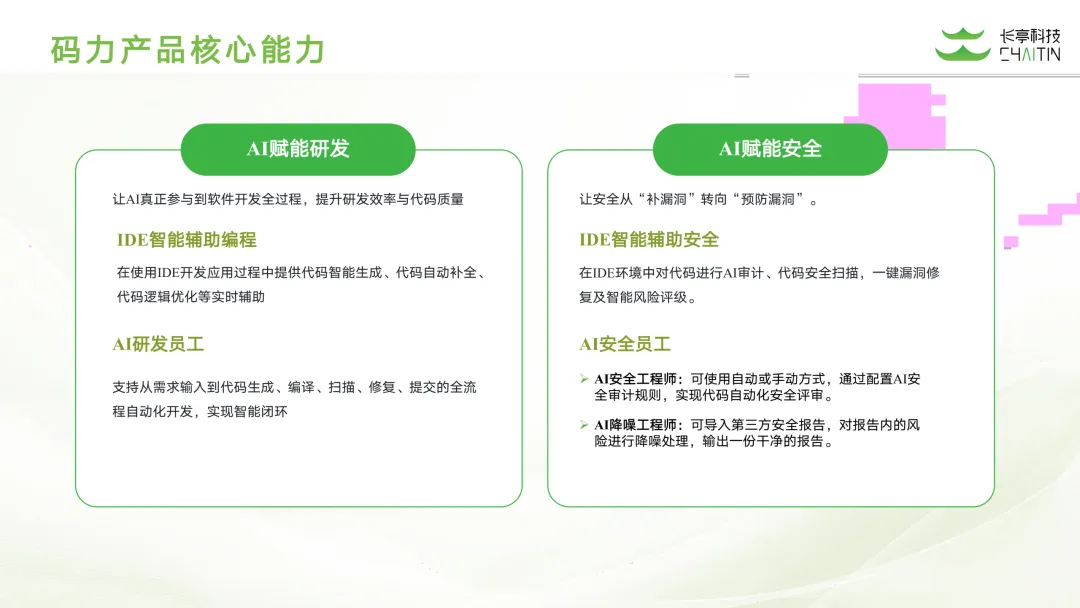 码力产品核心能力

长亭科技
CHAITIN

AI赋能研发

让AI真正参与到软件开发全过程，提升研发效率与代码质量

IDE智能辅助编程

在使用IDE开发应用过程中提供代码智能生成、代码自动补全、代码逻辑优化等实时辅助

AI研发员工

支持从需求输入到代码生成、编译、扫描、修复、提交的全流程自动化开发，实现智能闭环

AI赋能安全

让安全从“补漏洞”转向“预防漏洞”。

IDE智能辅助安全

在IDE环境中对代码进行AI审计、代码安全扫描，一键漏洞修复及智能风险评级。

AI安全员工

➢ AI安全工程师：可使用自动或手动方式，通过配置AI安全审计规则，实现代码自动化安全评审。

➢ AI降噪工程师：可导入第三方安全报告，对报告内的风险进行降噪处理，输出一份干净的报告。